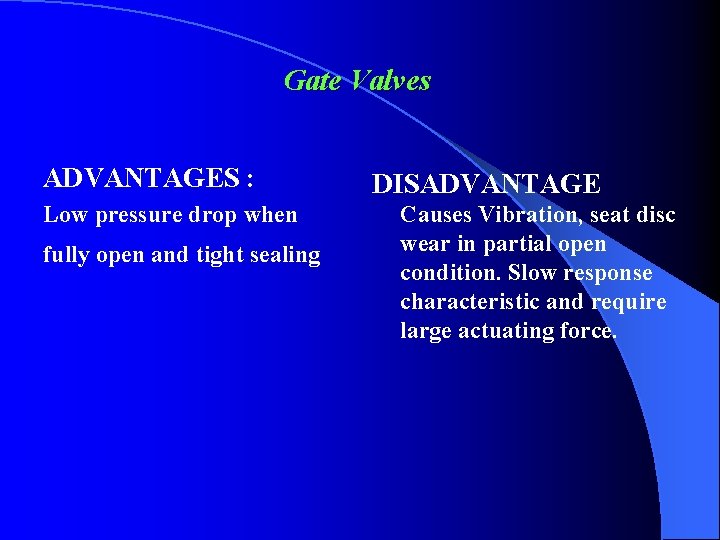 Gate Valves

ADVANTAGES :

Low pressure drop when fully open and tight sealing

DISADVANTAGE

Causes Vibration, seat disc wear in partial open condition. Slow response characteristic and require large actuating force.